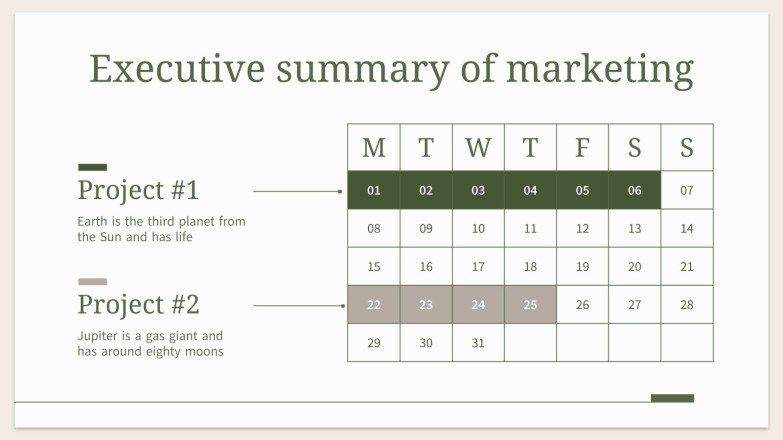 Executive summary of marketing

Project #1

Earth is the third planet from the Sun and has life

Project #2

Jupiter is a gas giant and has around eighty moons

| M | T | W | T | F | S | S |
|---|---|---|---|---|---|---|
| 01 | 02 | 03 | 04 | 05 | 06 | 07 |
| 08 | 09 | 10 | 11 | 12 | 13 | 14 |
| 15 | 16 | 17 | 18 | 19 | 20 | 21 |
| 22 | 23 | 24 | 25 | 26 | 27 | 28 |
| 29 | 30 | 31 | | | | |